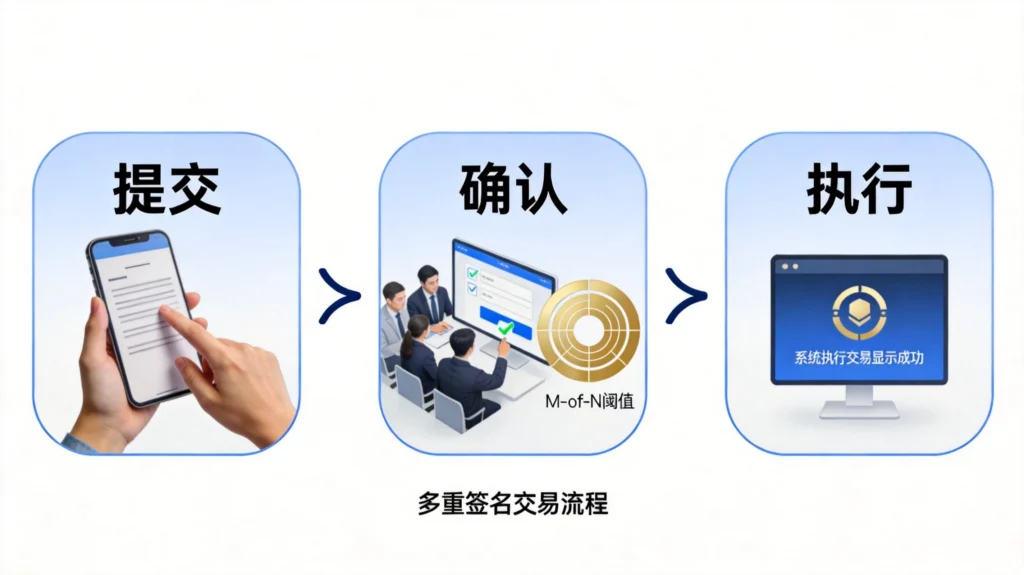 提交

确认

M-of-N阈值

执行

系统执行交易显示成功

多重签名交易流程